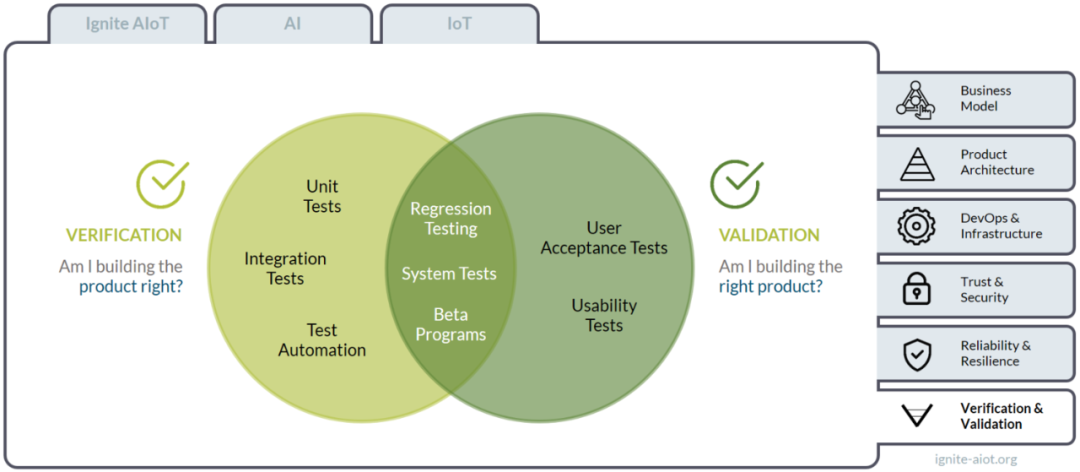 Ignite AIoT
AI
IoT

VERIFICATION
Am I building the product right?

Unit Tests
Integration Tests
Test Automation

Regression Testing
System Tests
Beta Programs

User Acceptance Tests
Usability Tests

VALIDATION
Am I building the right product?

Business Model
Product Architecture
DevOps & Infrastructure
Trust & Security
Reliability & Resilience
Verification & Validation

ignite-aiot.org